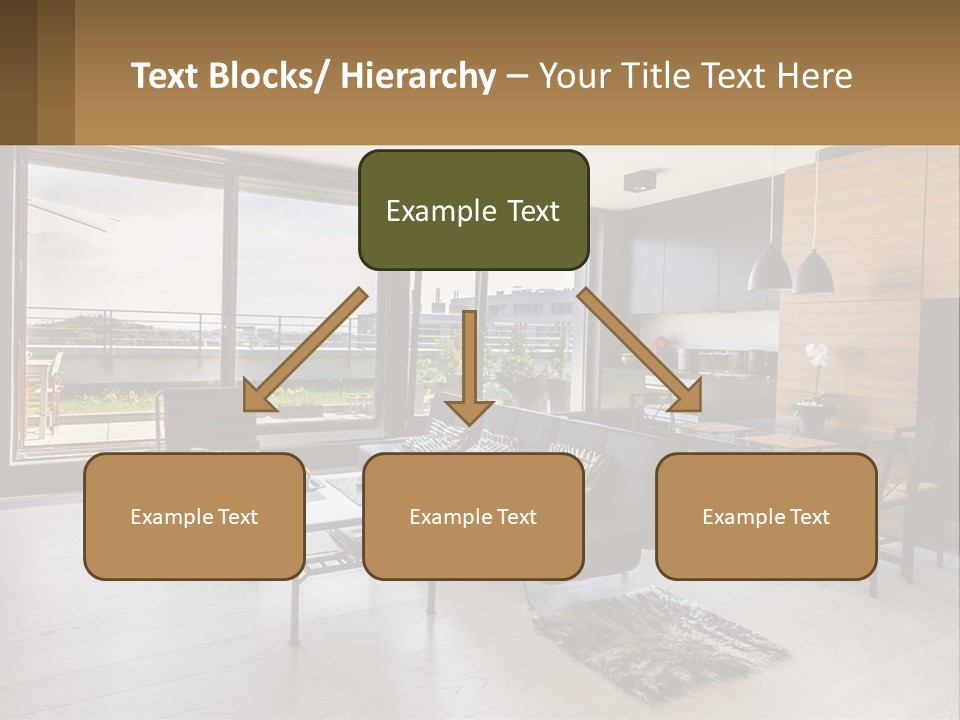 Text Blocks/ Hierarchy – Your Title Text Here

Example Text

Example Text

Example Text

Example Text